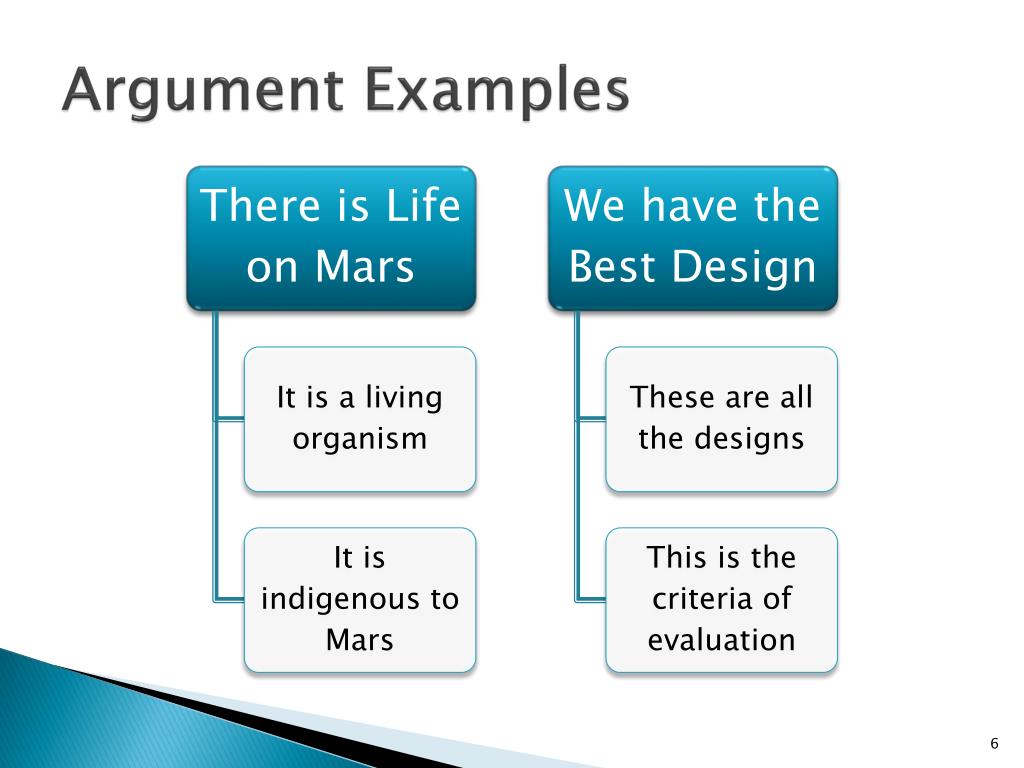 Argument Examples

There is Life on Mars

It is a living organism

It is indigenous to Mars

We have the Best Design

These are all the designs

This is the criteria of evaluation

6